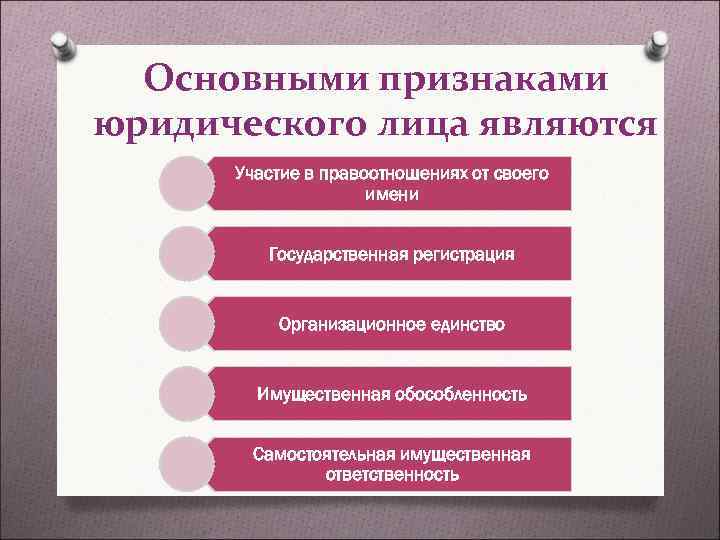 Основными признаками юридического лица являются

Участие в правоотношениях от своего имени

Государственная регистрация

Организационное единство

Имущественная обособленность

Самостоятельная имущественная ответственность